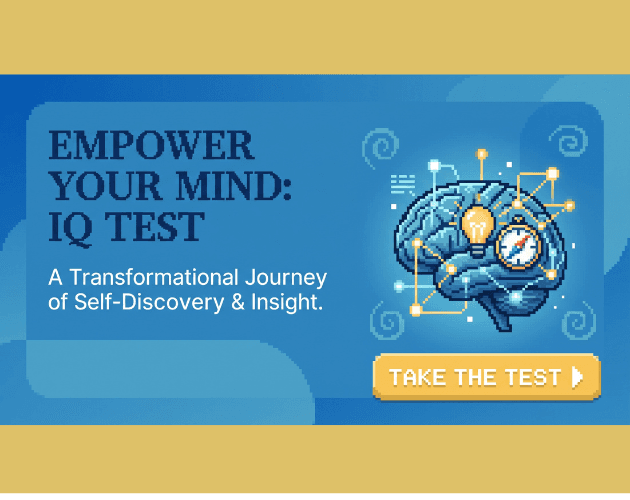 EMPOWER YOUR MIND: IQ TEST

A Transformational Journey of Self-Discovery & Insight.

TAKE THE TEST